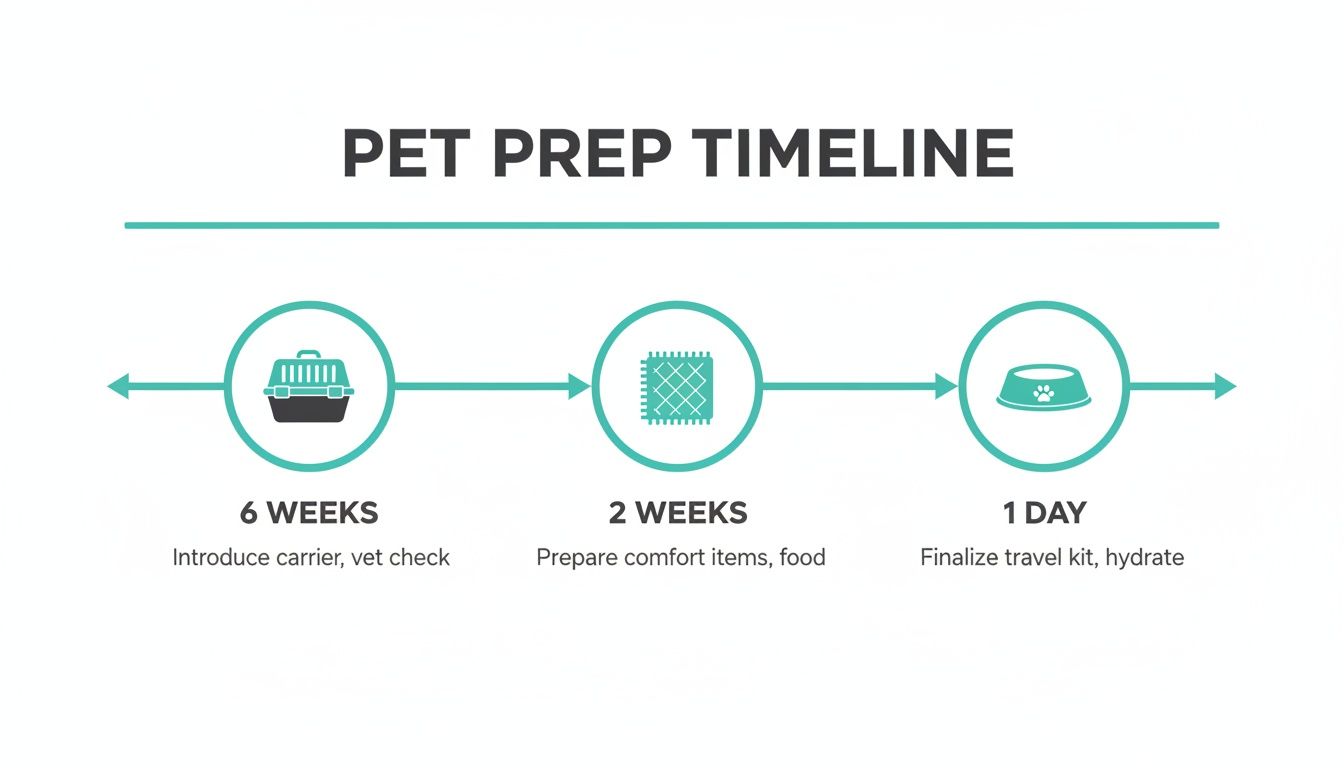 PET PREP TIMELINE

6 WEEKS
Introduce carrier, vet check

2 WEEKS
Prepare comfort items, food

1 DAY
Finalize travel kit, hydrate